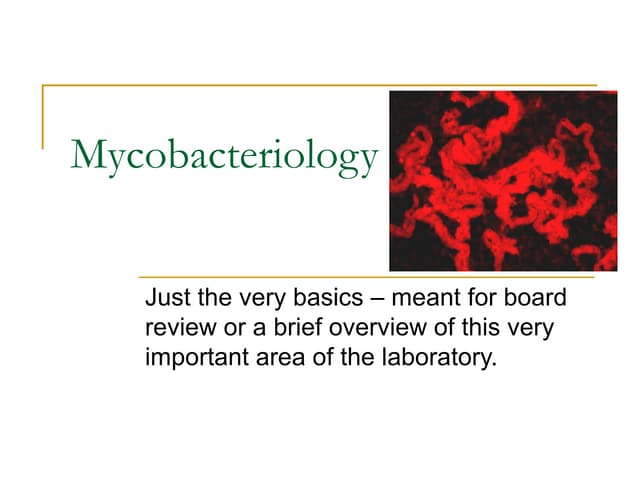 Mycobacteriology

Just the very basics – meant for board review or a brief overview of this very important area of the laboratory.